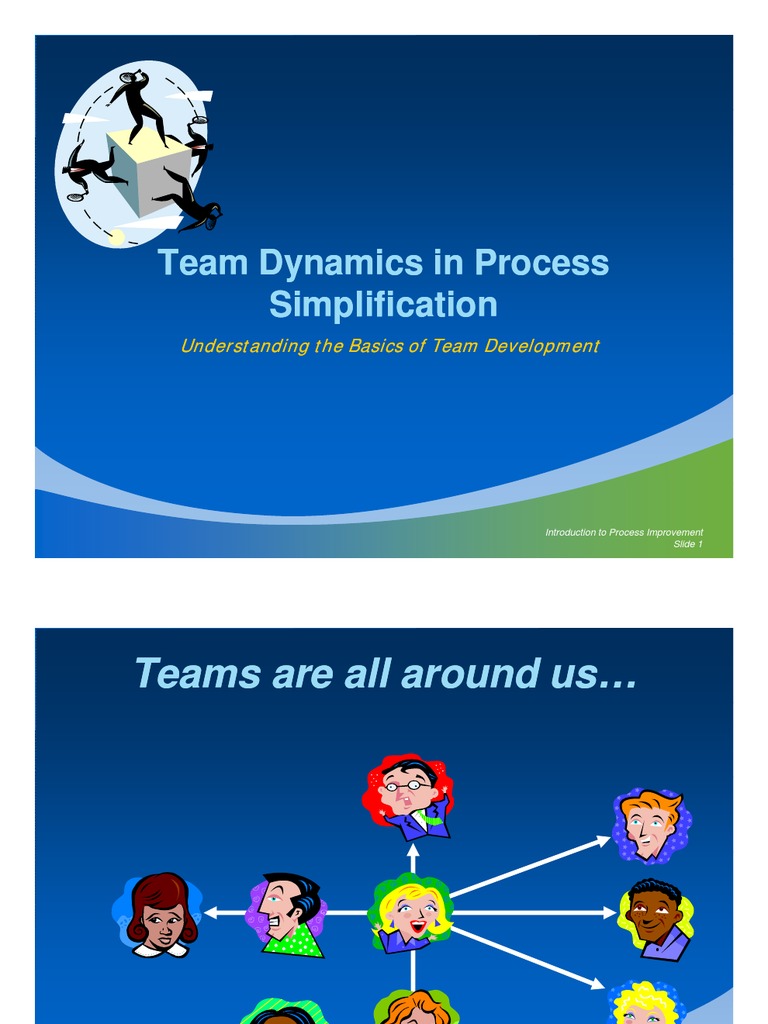 Team Dynamics in Process Simplification

Understanding the Basics of Team Development

Introduction to Process Improvement
Slide 1

Teams are all around us…